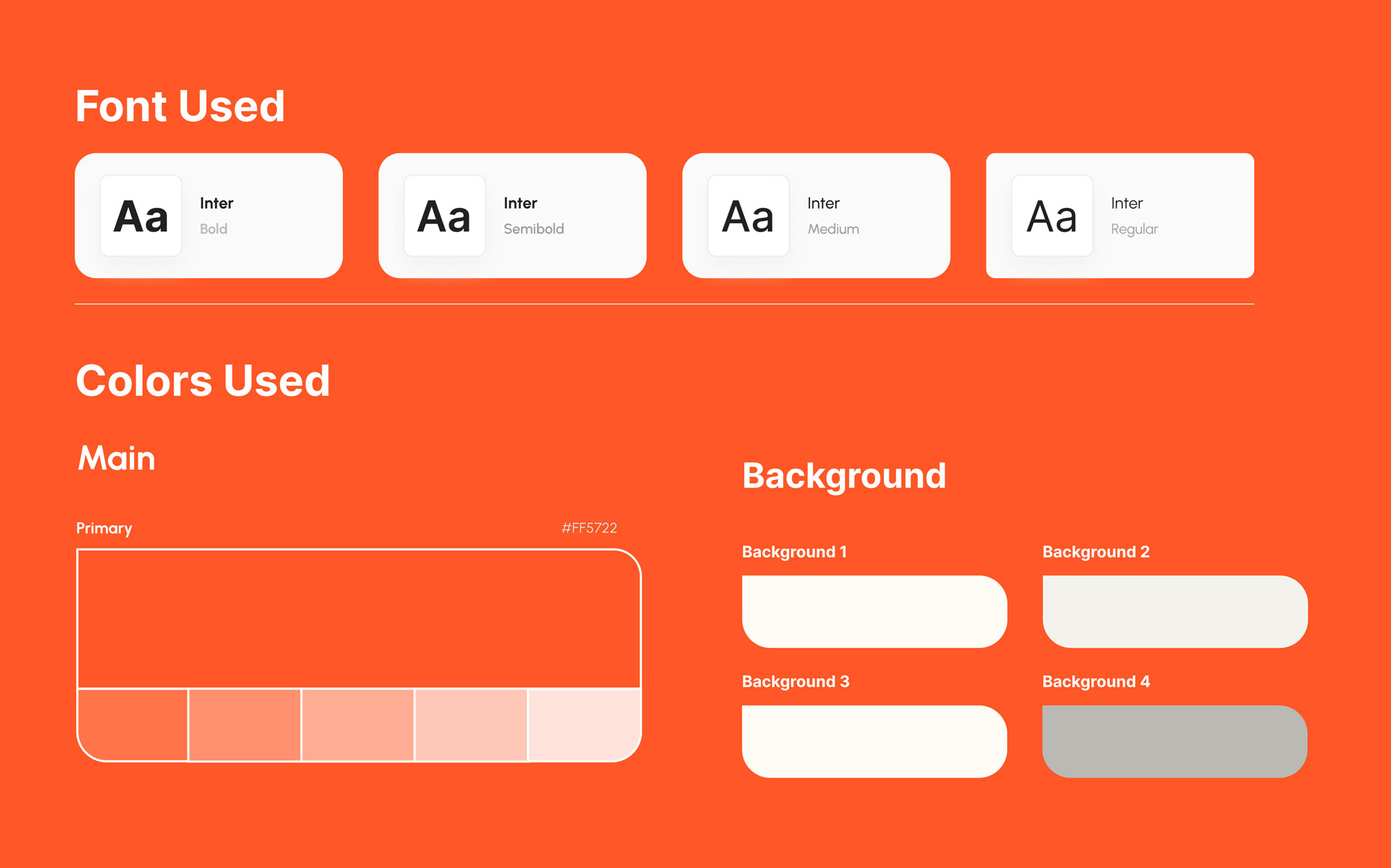 Font Used

Aa Inter Bold

Aa Inter Semibold

Aa Inter Medium

Aa Inter Regular

Colors Used

Main

Primary #FF5722

Background

Background 1

Background 2

Background 3

Background 4